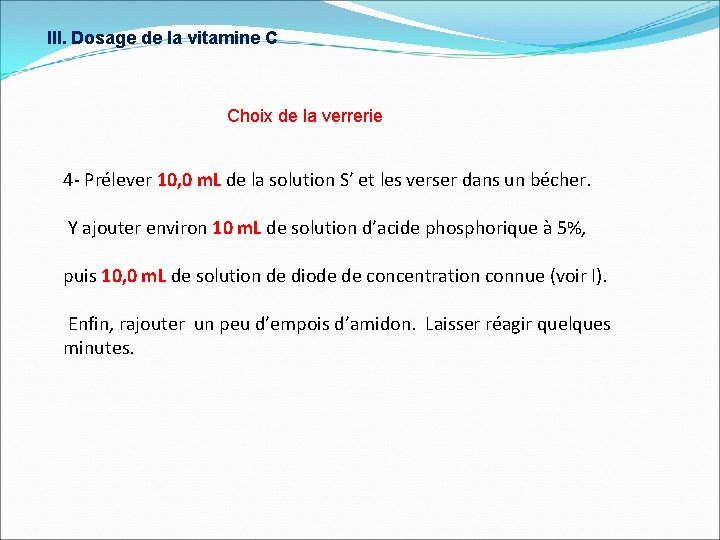 III. Dosage de la vitamine C

Choix de la verrerie

4- Prélever 10,0 mL de la solution S’ et les verser dans un bécher.

Y ajouter environ 10 mL de solution d’acide phosphorique à 5%,

puis 10,0 mL de solution de diode de concentration connue (voir I).

Enfin, rajouter un peu d’empois d’amidon. Laisser réagir quelques minutes.